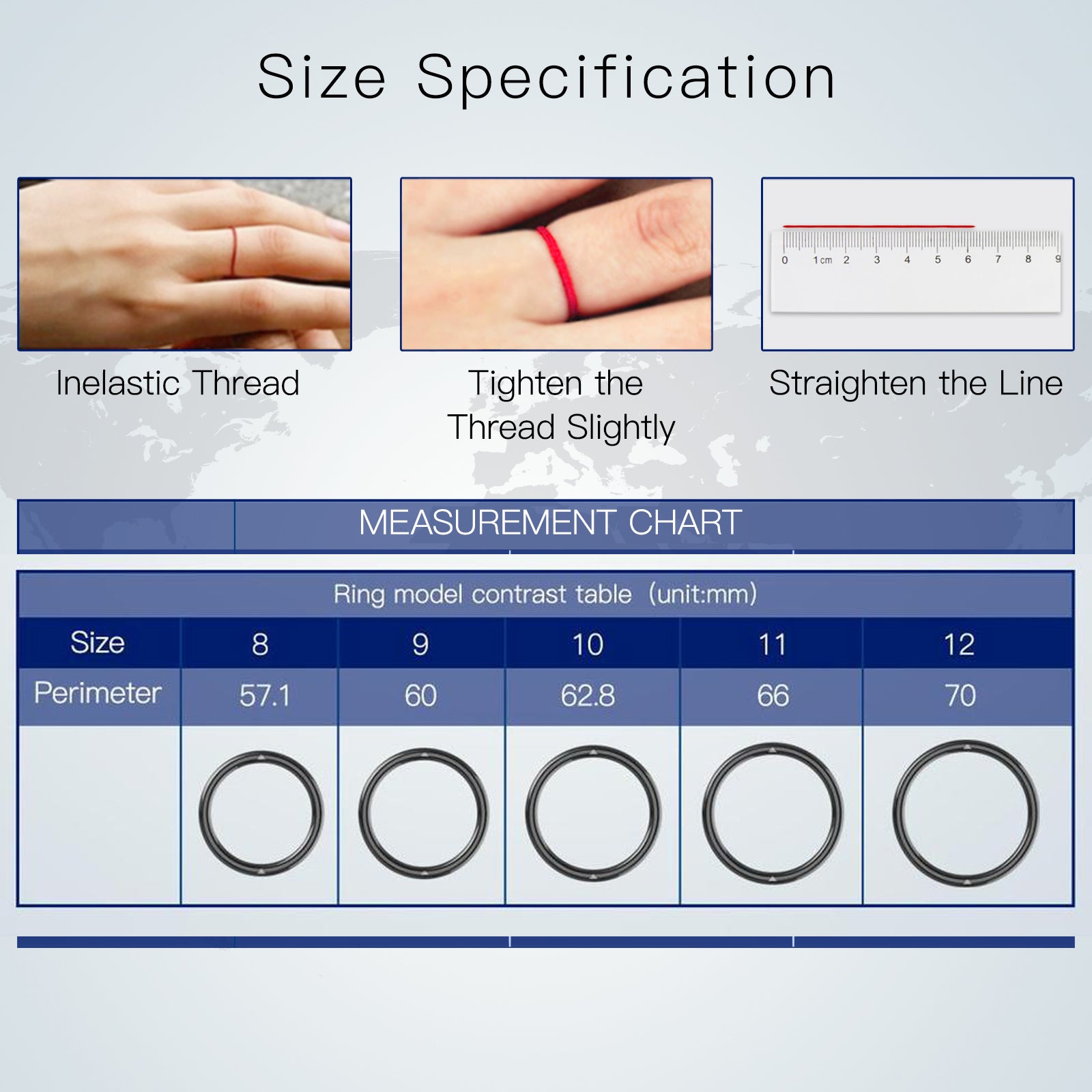 Size Specification

0 1cm 2 3 4 5 6 7 8 9

Inelastic Thread

Tighten the Thread Slightly

Straighten the Line

MEASUREMENT CHART

Ring model contrast table (unit:mm)

| Size | 8 | 9 | 10 | 11 | 12 |
|---|---|---|---|---|---|
| Perimeter | 57.1 | 60 | 62.8 | 66 | 70 |